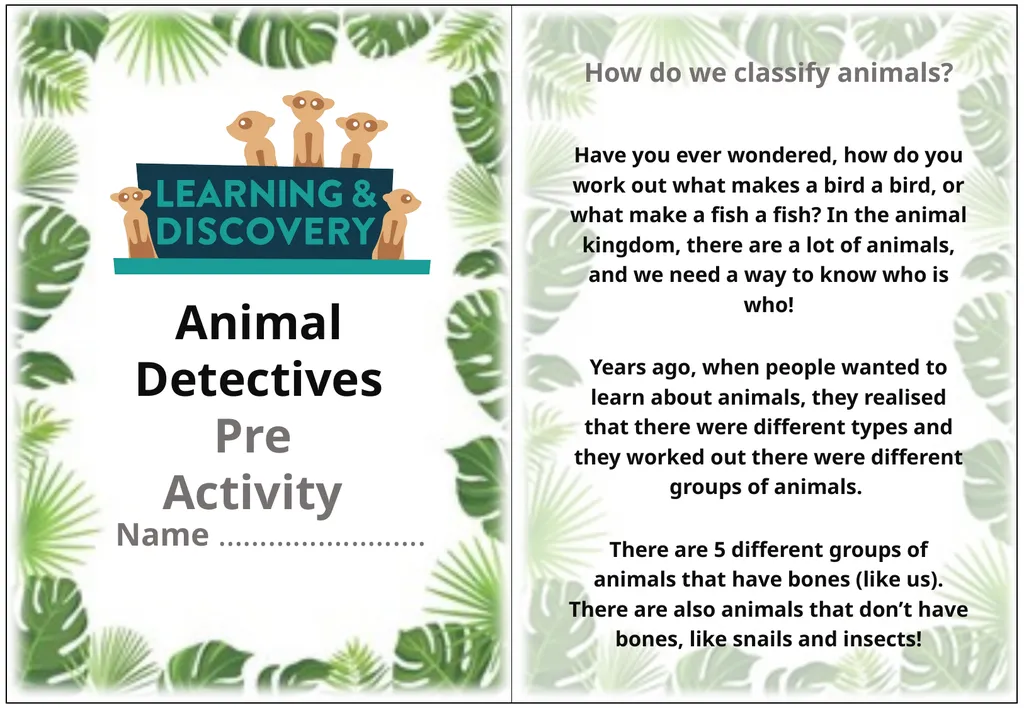 LEARNING & DISCOVERY

Animal Detectives

Pre Activity

Name ........................

How do we classify animals?

Have you ever wondered, how do you work out what makes a bird a bird, or what make a fish a fish? In the animal kingdom, there are a lot of animals, and we need a way to know who is who!

Years ago, when people wanted to learn about animals, they realised that there were different types and they worked out there were different groups of animals.

There are 5 different groups of animals that have bones (like us). There are also animals that don't have bones, like snails and insects!